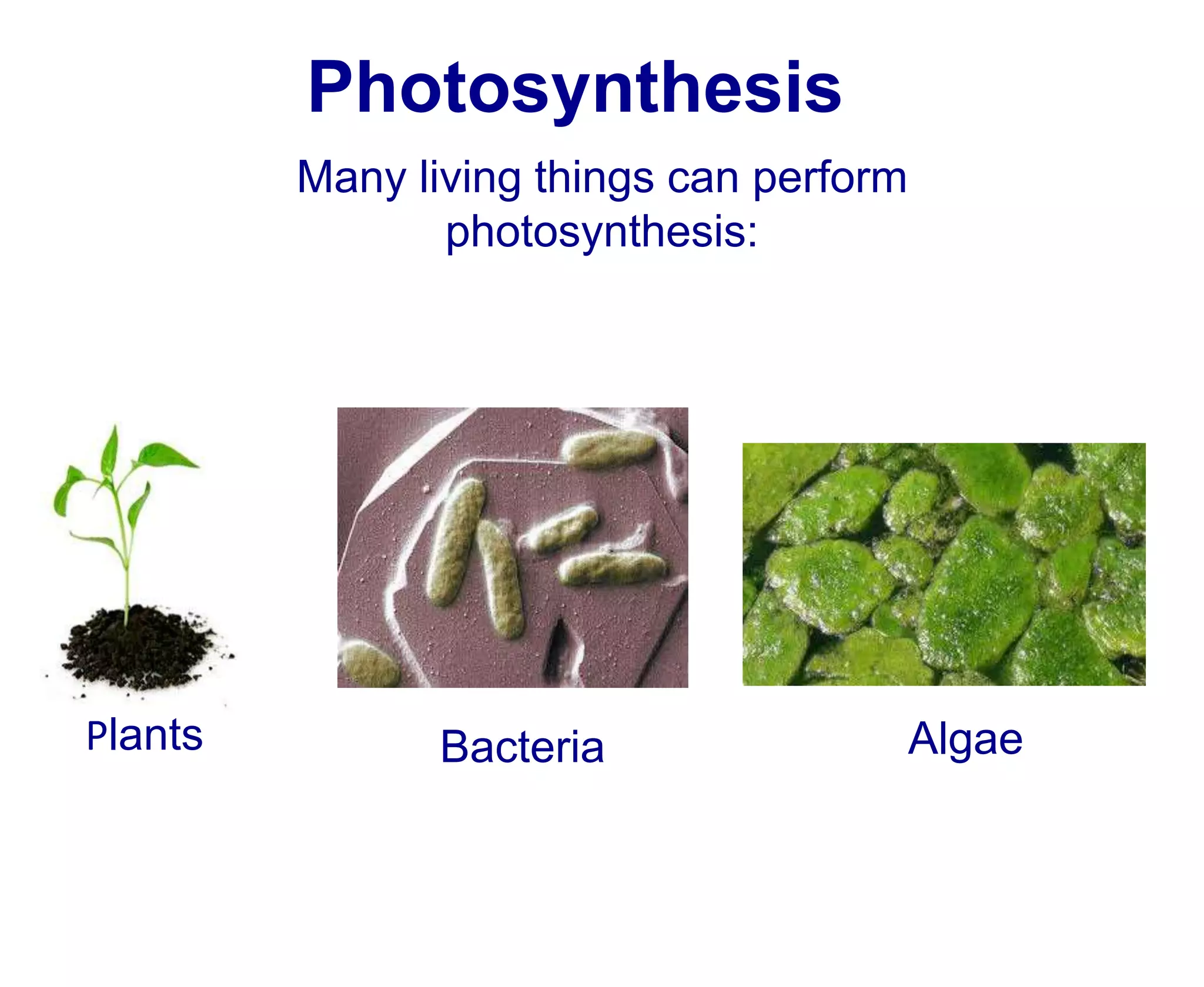 Photosynthesis

Many living things can perform photosynthesis:

Plants

Bacteria

Algae